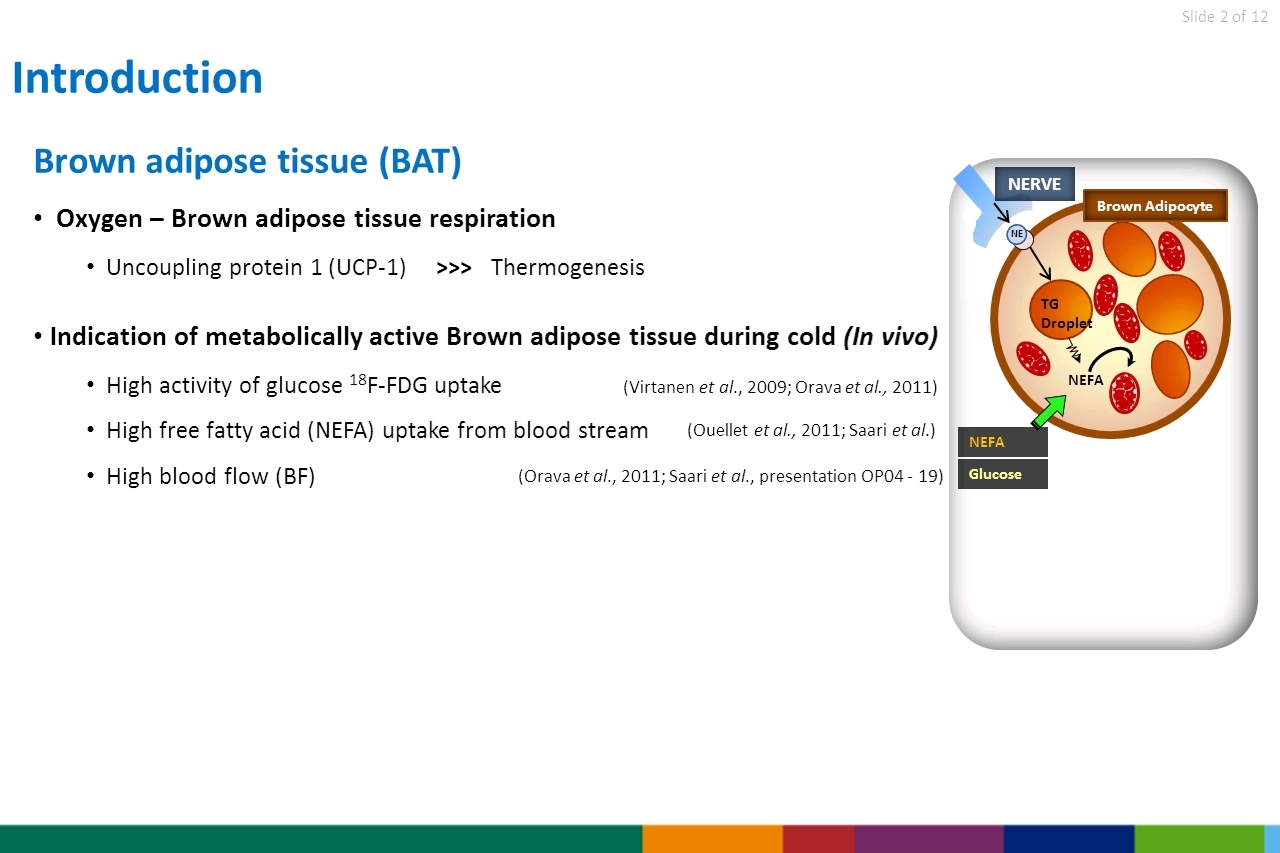 Slide 2 of 12

Introduction

Brown adipose tissue (BAT)

• Oxygen – Brown adipose tissue respiration

• Uncoupling protein 1 (UCP-1) >>> Thermogenesis

• Indication of metabolically active Brown adipose tissue during cold (In vivo)

• High activity of glucose $^{18}$F-FDG uptake (Virtanen et al., 2009; Orava et al., 2011)

• High free fatty acid (NEFA) uptake from blood stream (Ouellet et al., 2011; Saari et al.)

• High blood flow (BF) (Orava et al., 2011; Saari et al., presentation OP04 - 19)

NERVE

Brown Adipocyte

NE

TG Droplet

NEFA

NEFA

Glucose